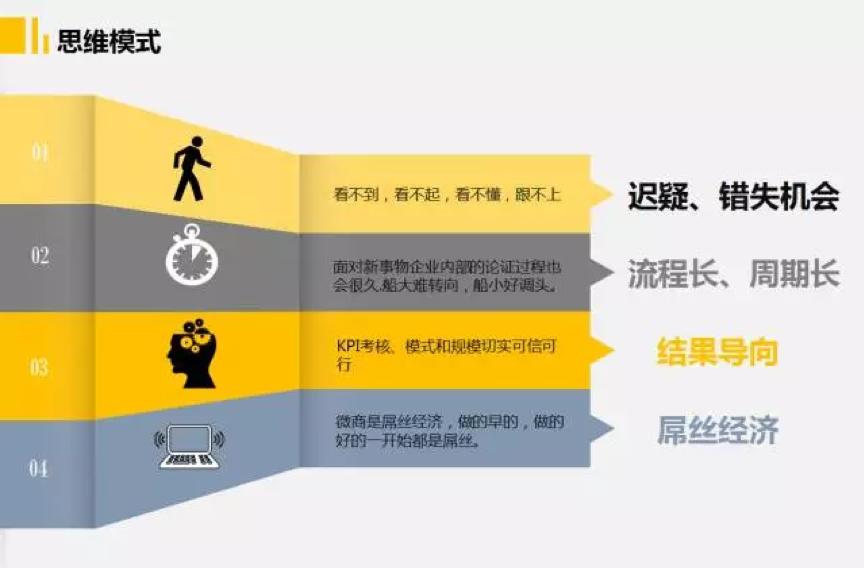 思维模式

01

看不到，看不起，看不懂，跟不上

迟疑、错失机会

02

面对新事物企业内部的论证过程也会很久.船大难转向，船小好调头。

流程长、周期长

03

KPI考核、模式和规模切实可信可行

结果导向

04

微商是屌丝经济，做的早的，做的好的一开始都是屌丝。

屌丝经济